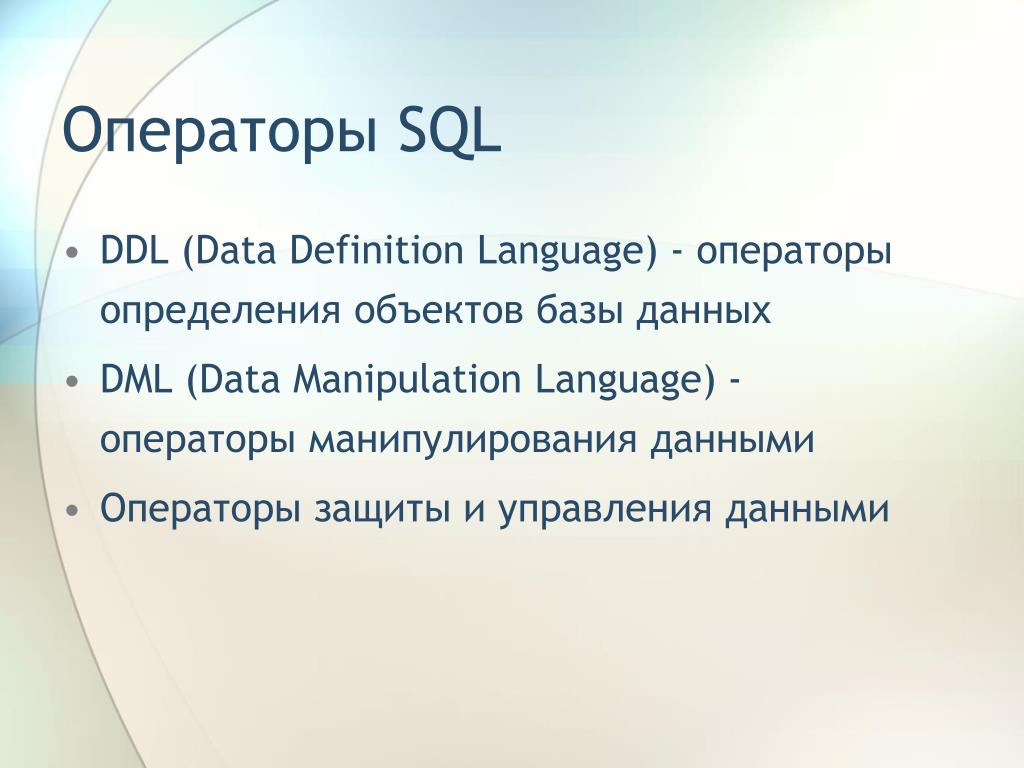 Операторы SQL

• DDL (Data Definition Language) - операторы определения объектов базы данных
• DML (Data Manipulation Language) - операторы манипулирования данными
• Операторы защиты и управления данными